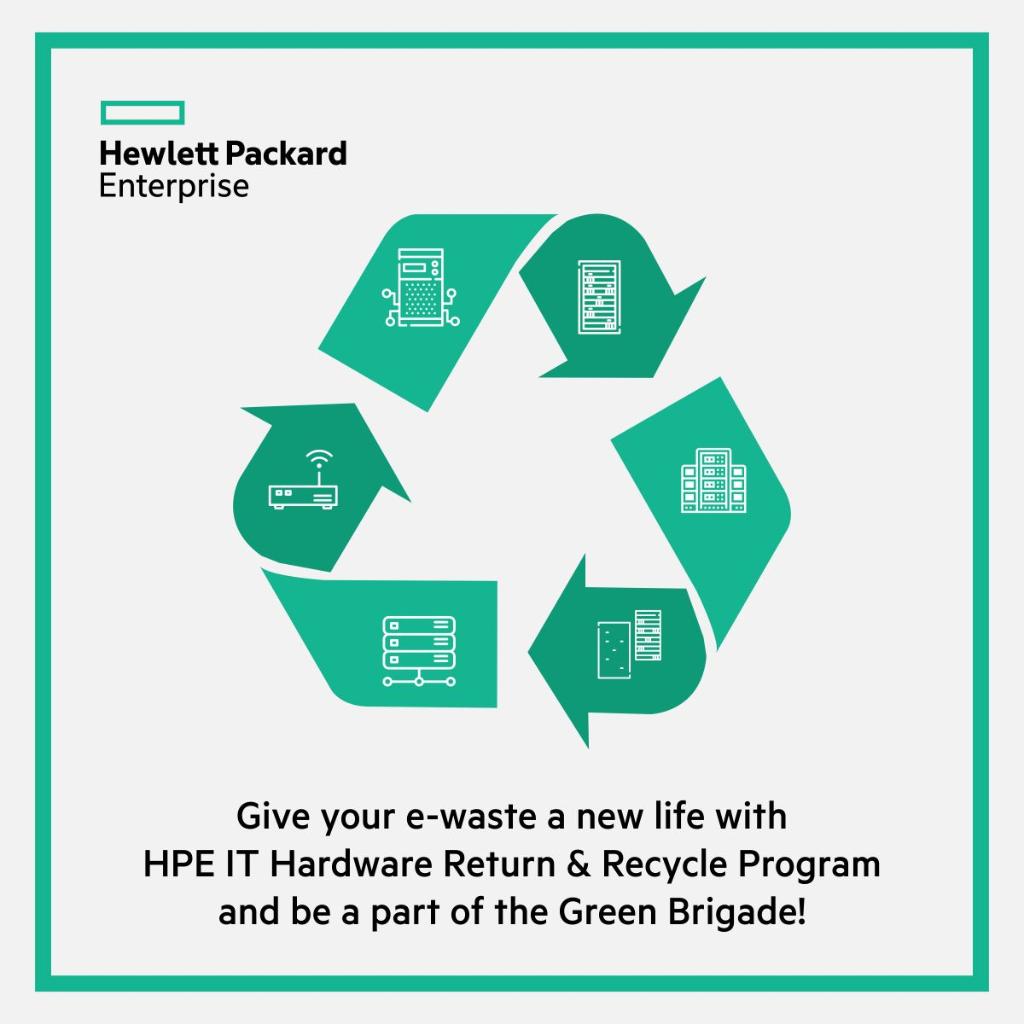 Hewlett Packard
Enterprise

Give your e-waste a new life with
HPE IT Hardware Return & Recycle Program
and be a part of the Green Brigade!